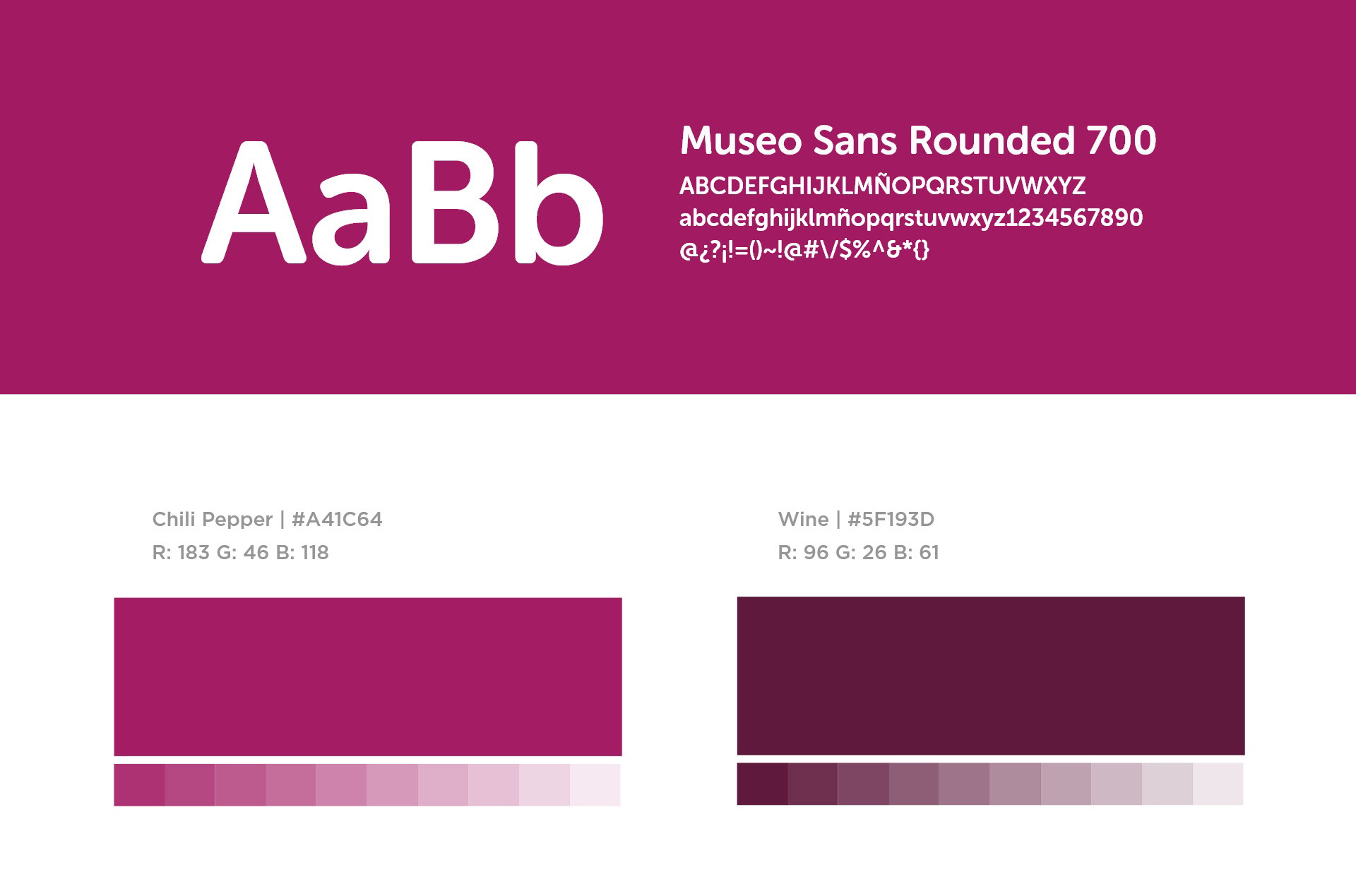 AaBb

Museo Sans Rounded 700
ABCDEFGHIJKLMÑOPQRSTUVWXYZ
abcdefghijklmñopqrstuvwxyz1234567890
@¿?¡!=()~!@#\/$%^&*{}

Chili Pepper | #A41C64
R: 183 G: 46 B: 118

Wine | #5F193D
R: 96 G: 26 B: 61